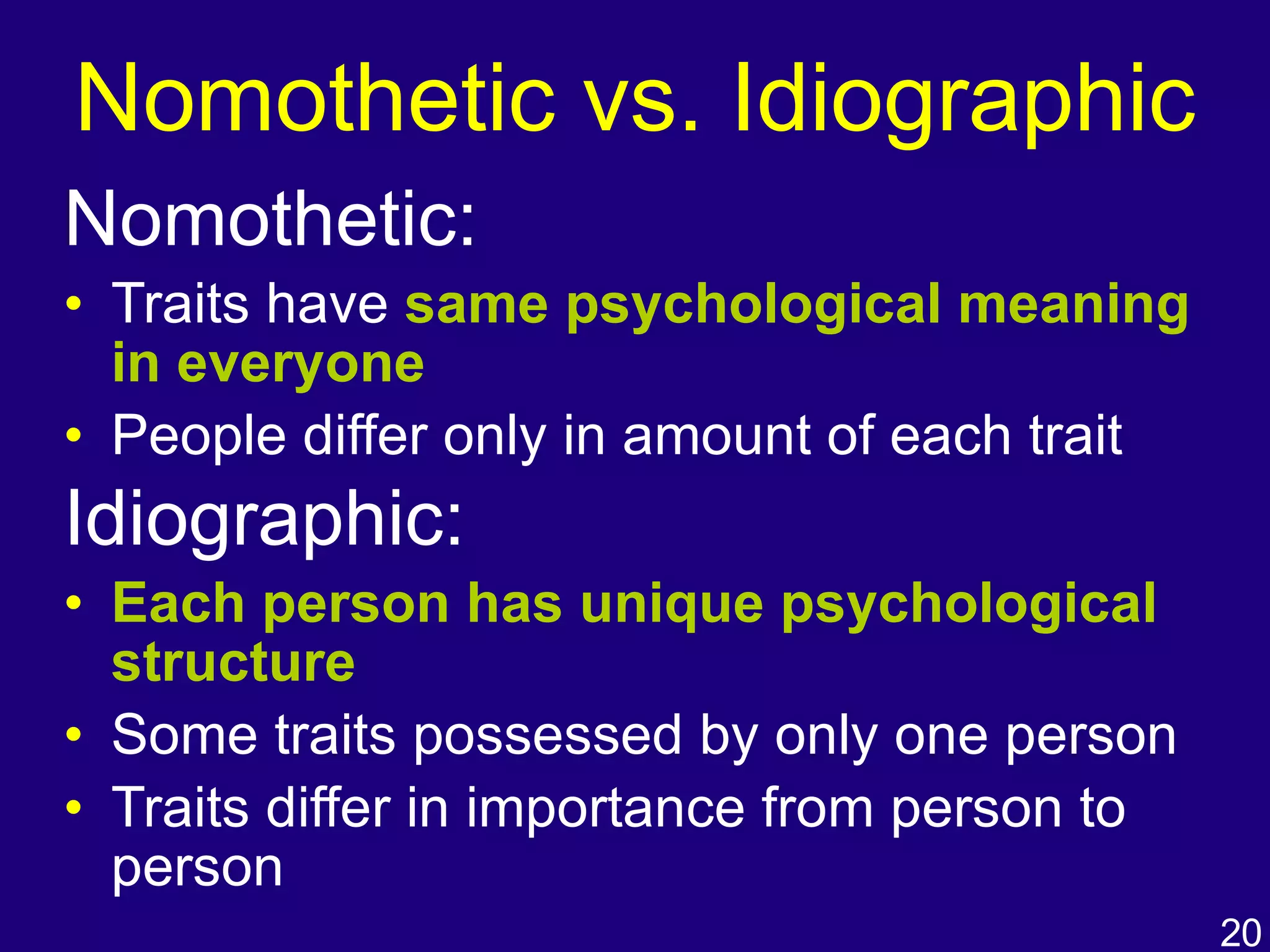 Nomothetic vs. Idiographic

Nomothetic:

• Traits have same psychological meaning in everyone

• People differ only in amount of each trait

Idiographic:

• Each person has unique psychological structure

• Some traits possessed by only one person

• Traits differ in importance from person to person

20